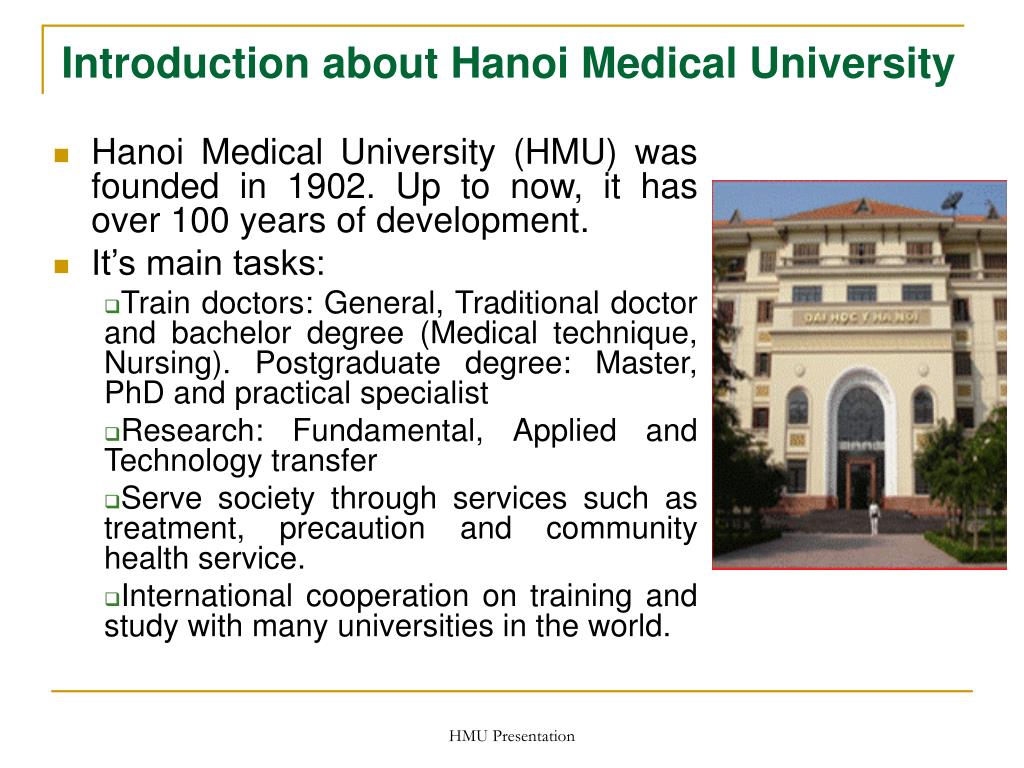 Introduction about Hanoi Medical University

Hanoi Medical University (HMU) was founded in 1902. Up to now, it has over 100 years of development.

It's main tasks:

Train doctors: General, Traditional doctor and bachelor degree (Medical technique, Nursing). Postgraduate degree: Master, PhD and practical specialist

Research: Fundamental, Applied and Technology transfer

Serve society through services such as treatment, precaution and community health service.

International cooperation on training and study with many universities in the world.

ĐẠI HỌC Y HÀ NỘI

HMU Presentation